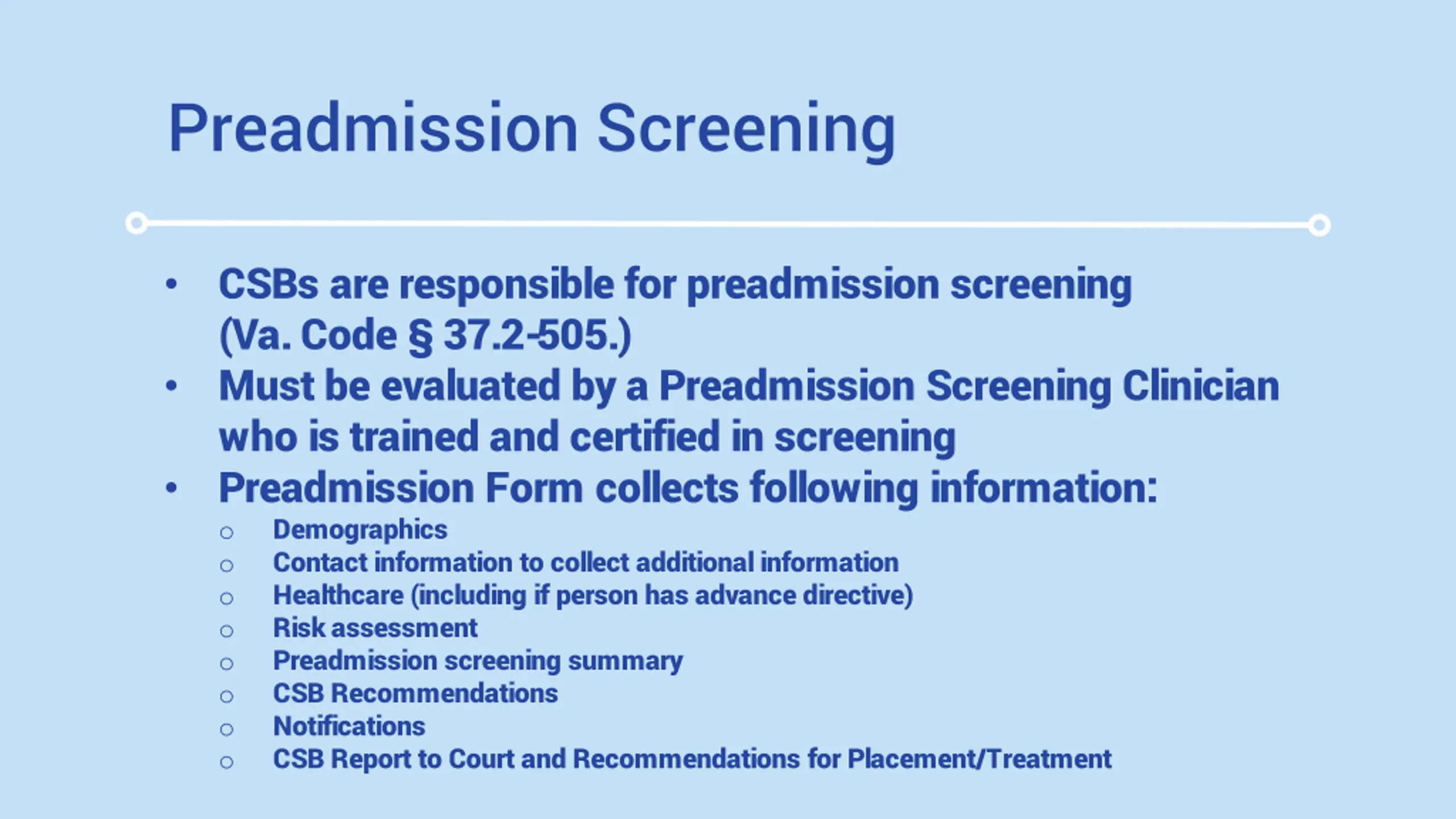 Preadmission Screening

• CSBs are responsible for preadmission screening (Va. Code § 37.2-505.)
• Must be evaluated by a Preadmission Screening Clinician who is trained and certified in screening
• Preadmission Form collects following information:
 ○ Demographics
 ○ Contact information to collect additional information
 ○ Healthcare (including if person has advance directive)
 ○ Risk assessment
 ○ Preadmission screening summary
 ○ CSB Recommendations
 ○ Notifications
 ○ CSB Report to Court and Recommendations for Placement/Treatment